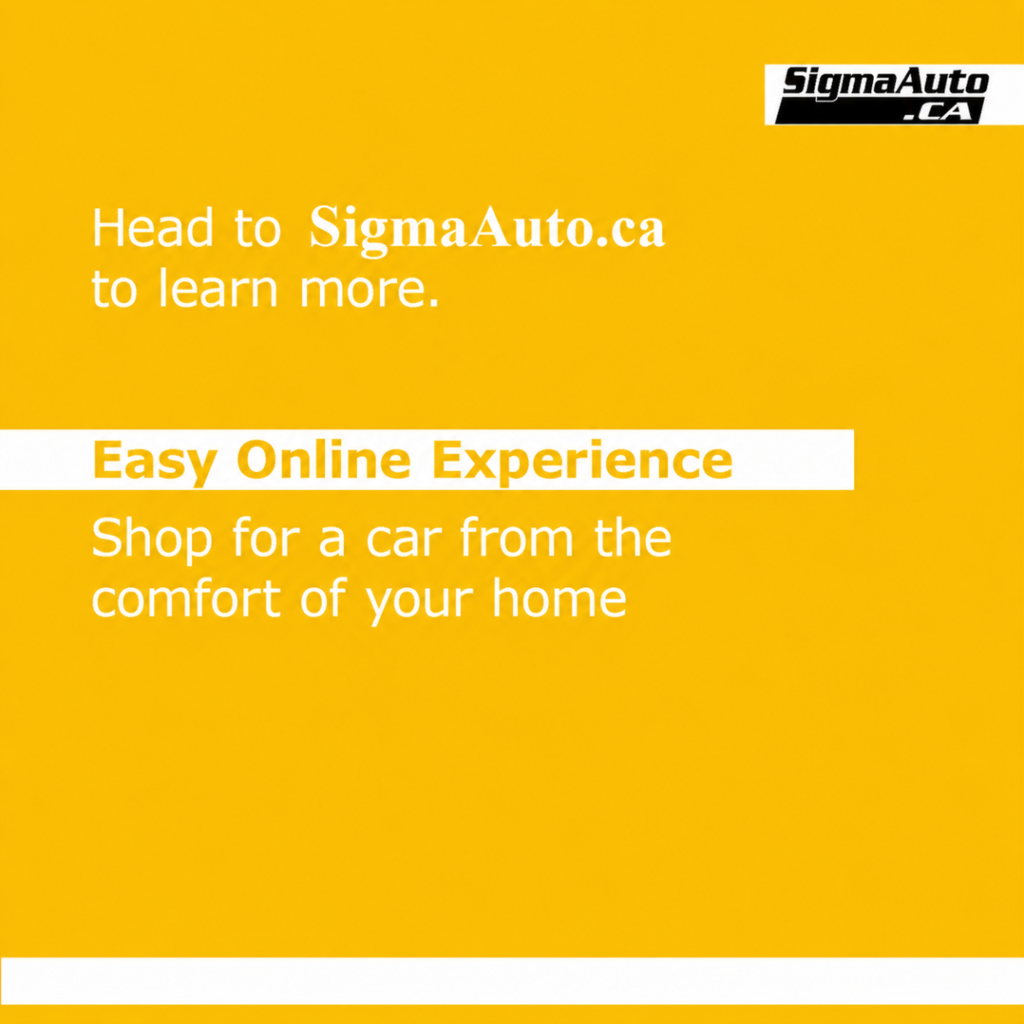 SigmaAuto
.CA

Head to SigmaAuto.ca to learn more.

Easy Online Experience

Shop for a car from the comfort of your home